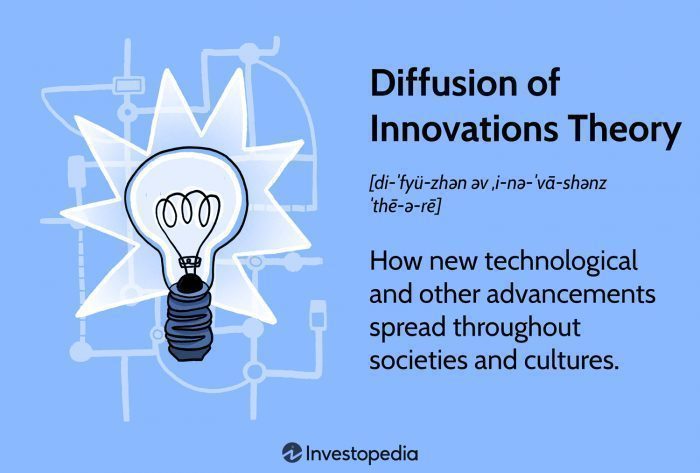 Diffusion of Innovations Theory

[di-ˈfyü-zhən əv ˌi-nə-ˈvā-shənz ˈthē-ə-rē]

How new technological and other advancements spread throughout societies and cultures.

Investopedia